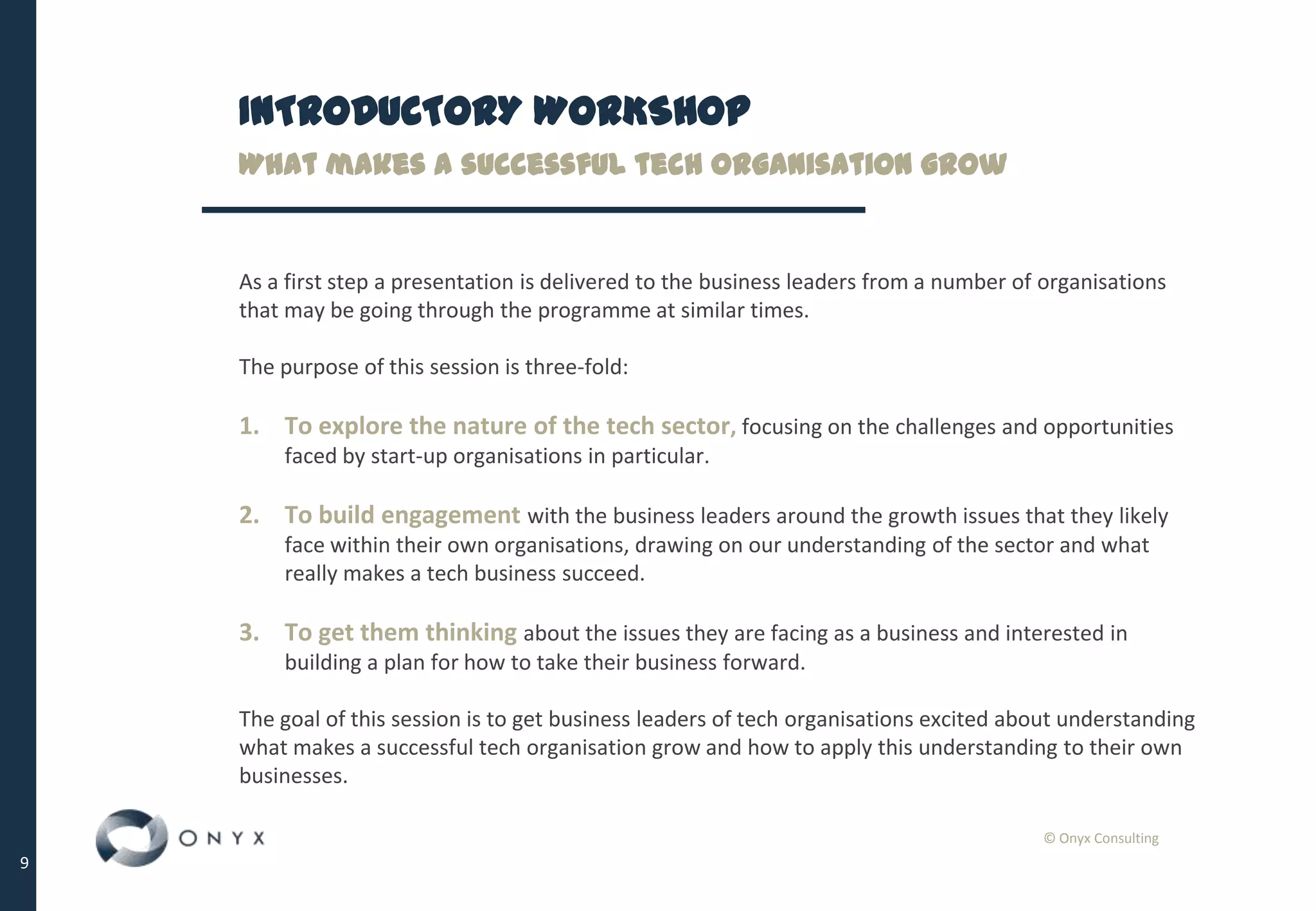 INTRODUCTORY WORKSHOP
WHAT MAKES A SUCCESSFUL TECH ORGANISATION GROW

As a first step a presentation is delivered to the business leaders from a number of organisations that may be going through the programme at similar times.

The purpose of this session is three-fold:

1. To explore the nature of the tech sector, focusing on the challenges and opportunities faced by start-up organisations in particular.

2. To build engagement with the business leaders around the growth issues that they likely face within their own organisations, drawing on our understanding of the sector and what really makes a tech business succeed.

3. To get them thinking about the issues they are facing as a business and interested in building a plan for how to take their business forward.

The goal of this session is to get business leaders of tech organisations excited about understanding what makes a successful tech organisation grow and how to apply this understanding to their own businesses.

ONYX

© Onyx Consulting

9